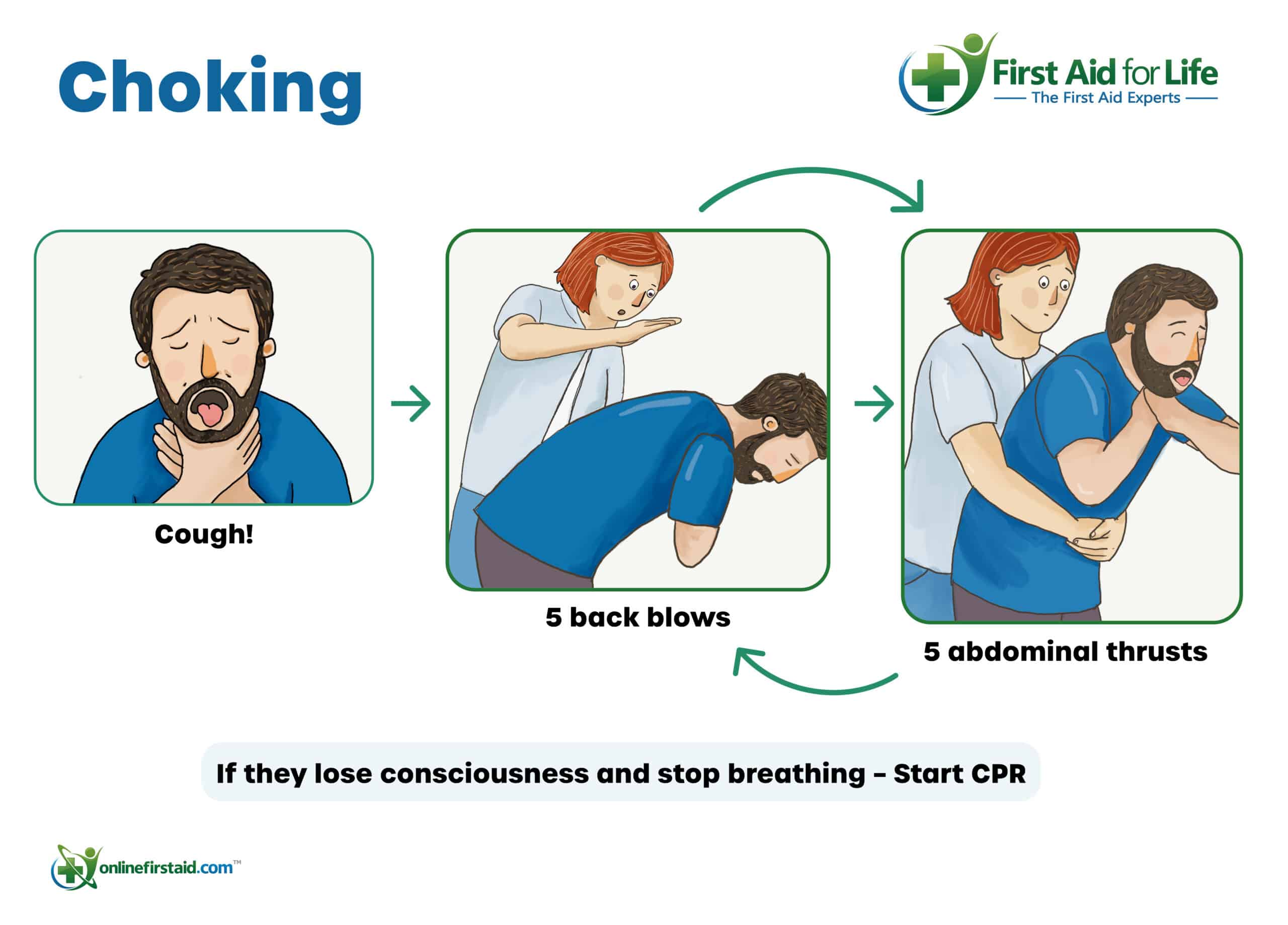 Choking

First Aid for Life
The First Aid Experts

Cough!

5 back blows

5 abdominal thrusts

If they lose consciousness and stop breathing – Start CPR

onlinefirstaid.com™